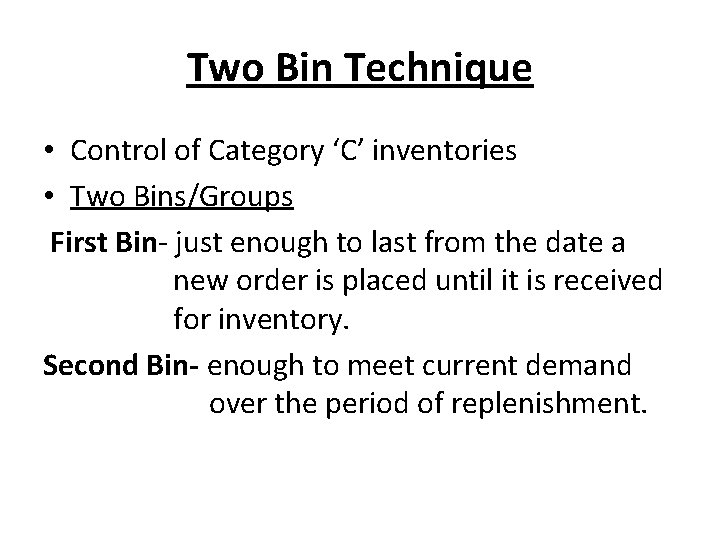 Two Bin Technique

• Control of Category ‘C’ inventories
• Two Bins/Groups

First Bin- just enough to last from the date a new order is placed until it is received for inventory.

Second Bin- enough to meet current demand over the period of replenishment.